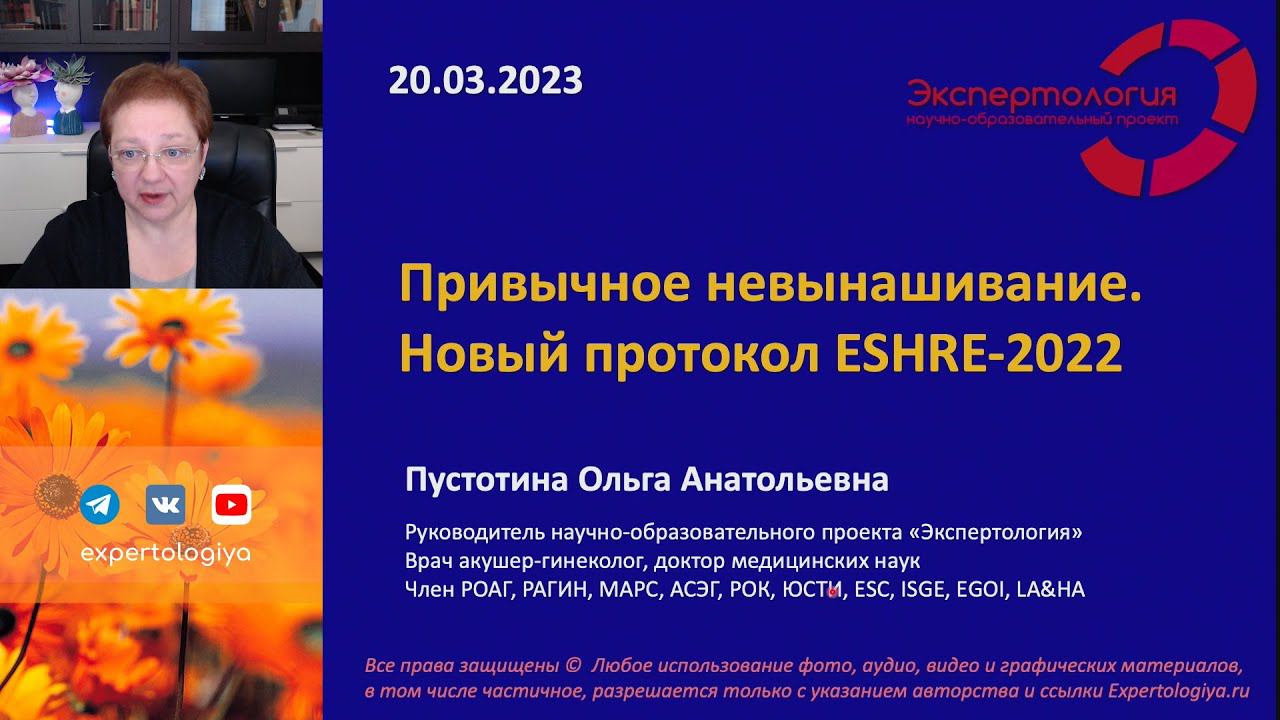 20.03.2023

Экспертология
научно-образовательный проект

Привычное невынашивание.
Новый протокол ESHRE-2022

Пустотина Ольга Анатольевна

Руководитель научно-образовательного проекта «Экспертология»
Врач акушер-гинеколог, доктор медицинских наук
Член РОАГ, РАГИН, МАРС, АСЭГ, РОК, ЮСТИ, ESC, ISGE, EGOI, LA&HA

expertologiya

Все права защищены © Любое использование фото, аудио, видео и графических материалов, в том числе частичное, разрешается только с указанием авторства и ссылки Expertologiya.ru